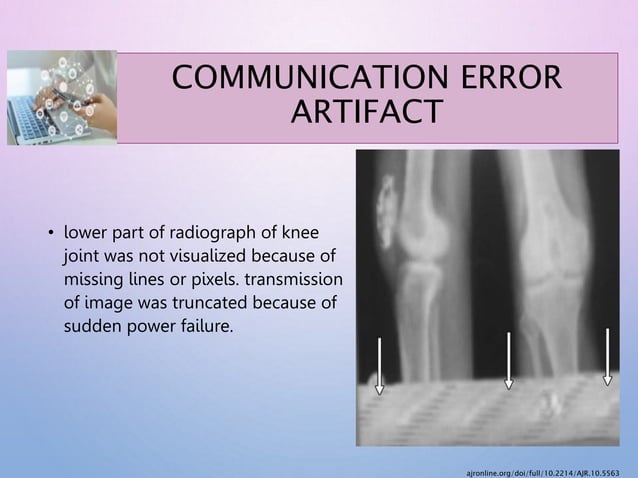 COMMUNICATION ERROR ARTIFACT

• lower part of radiograph of knee joint was not visualized because of missing lines or pixels. transmission of image was truncated because of sudden power failure.

ajronline.org/doi/full/10.2214/AJR.10.5563